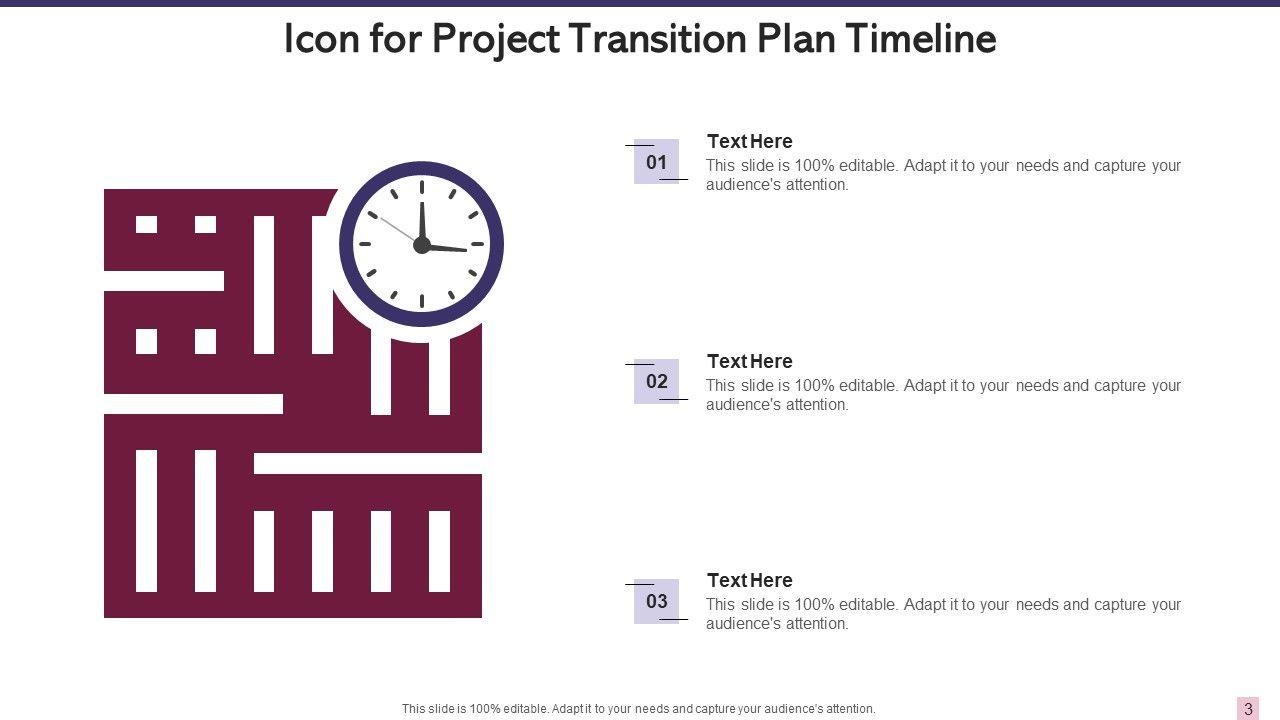 Icon for Project Transition Plan Timeline

01

Text Here

This slide is 100% editable. Adapt it to your needs and capture your audience's attention.

02

Text Here

This slide is 100% editable. Adapt it to your needs and capture your audience's attention.

03

Text Here

This slide is 100% editable. Adapt it to your needs and capture your audience's attention.

This slide is 100% editable. Adapt it to your needs and capture your audience's attention.

3